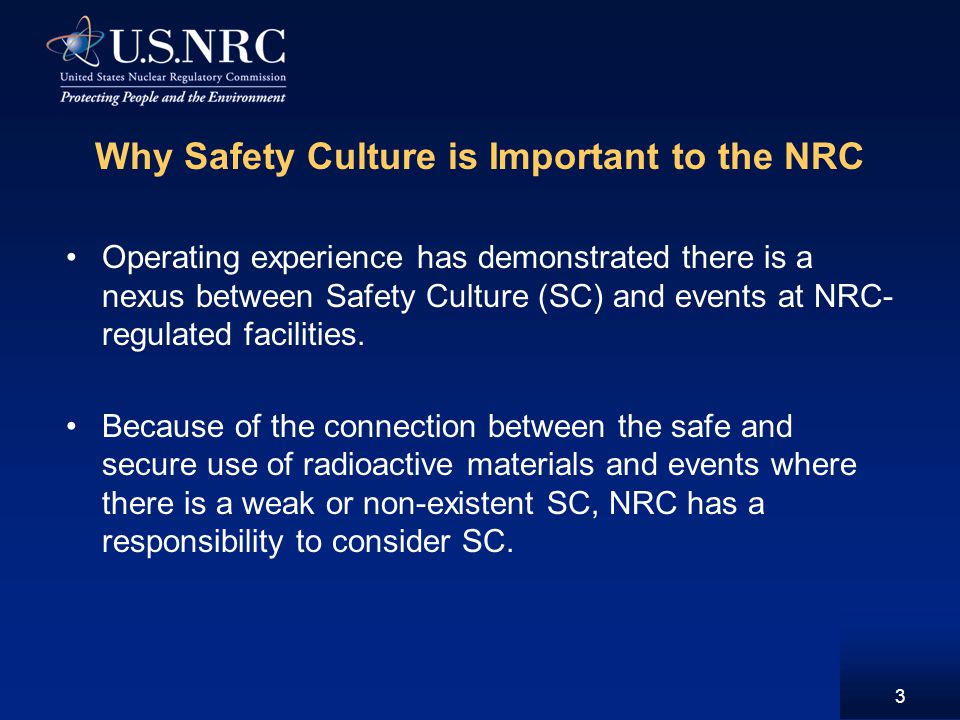 U.S.NRC
United States Nuclear Regulatory Commission
Protecting People and the Environment

Why Safety Culture is Important to the NRC

• Operating experience has demonstrated there is a nexus between Safety Culture (SC) and events at NRC-regulated facilities.

• Because of the connection between the safe and secure use of radioactive materials and events where there is a weak or non-existent SC, NRC has a responsibility to consider SC.

3